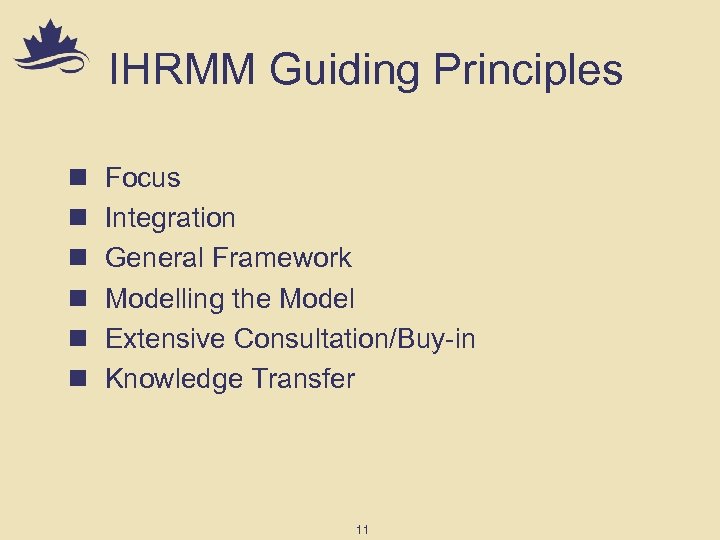 IHRMM Guiding Principles

- Focus
- Integration
- General Framework
- Modelling the Model
- Extensive Consultation/Buy-in
- Knowledge Transfer

11